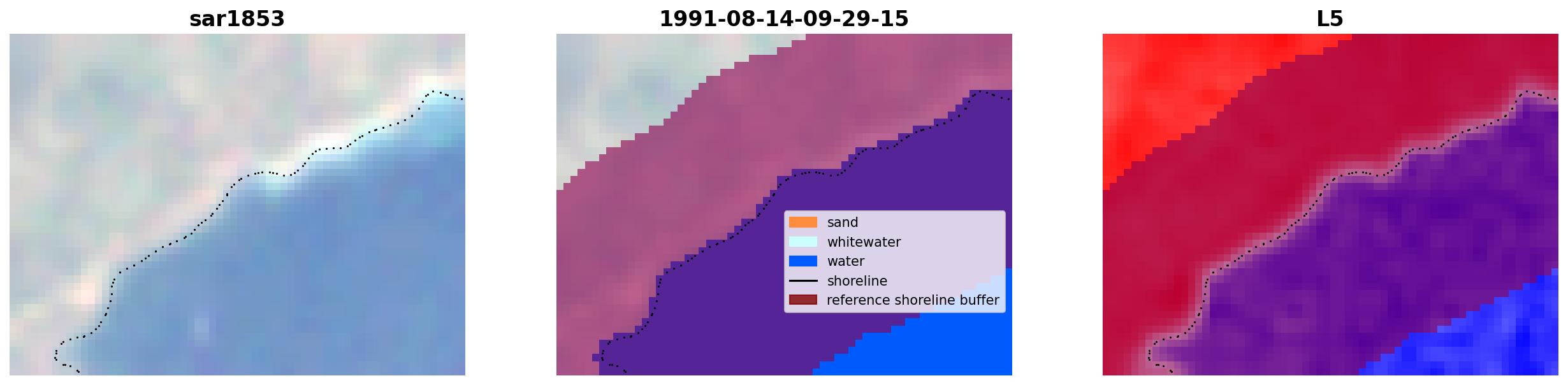 sar1853

1991-08-14-09-29-15

sand
whitewater
water
shoreline
reference shoreline buffer

L5